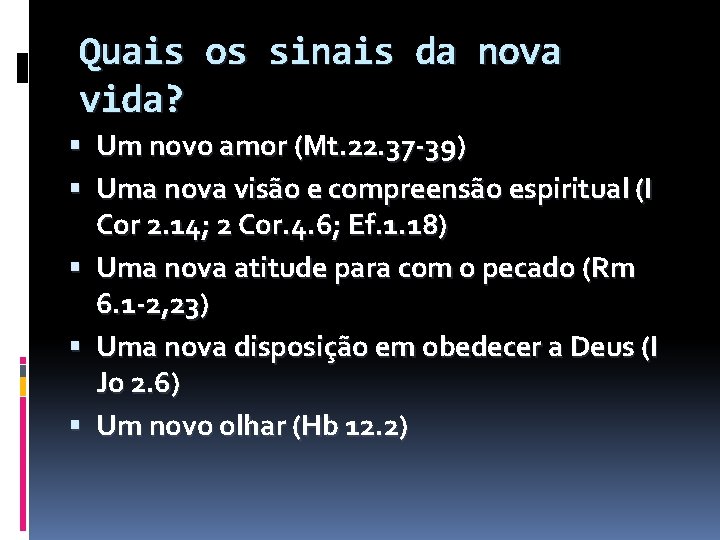 Quais os sinais da nova vida?

- Um novo amor (Mt.22.37-39)
- Uma nova visão e compreensão espiritual (I Cor 2.14; 2 Cor.4.6; Ef.1.18)
- Uma nova atitude para com o pecado (Rm 6.1-2,23)
- Uma nova disposição em obedecer a Deus (I Jo 2.6)
- Um novo olhar (Hb 12.2)